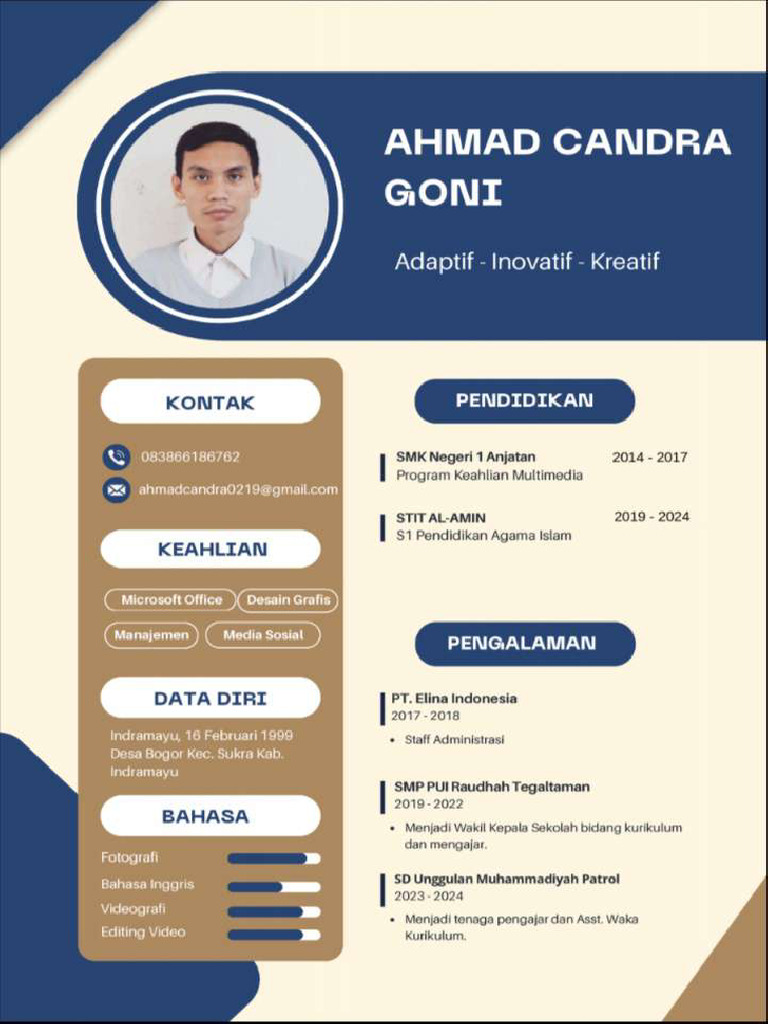 AHMAD CANDRA GONI

Adaptif - Inovatif - Kreatif

KONTAK

083866186762

ahmadcandra0219@gmail.com

KEAHLIAN

Microsoft Office

Desain Grafis

Manajemen

Media Sosial

DATA DIRI

Indramayu, 16 Februari 1999
Desa Bogor Kec. Sukra Kab. Indramayu

BAHASA

Fotografi

Bahasa Inggris

Videografi

Editing Video

PENDIDIKAN

SMK Negeri 1 Anjatan 2014 - 2017
Program Keahlian Multimedia

STIT AL-AMIN 2019 - 2024
S1 Pendidikan Agama Islam

PENGALAMAN

PT. Elina Indonesia
2017 - 2018
• Staff Administrasi

SMP PUI Raudhah Tegaltaman
2019 - 2022
• Menjadi Wakil Kepala Sekolah bidang kurikulum dan mengajar.

SD Unggulan Muhammadiyah Patrol
2023 - 2024
• Menjadi tenaga pengajar dan Asst. Waka Kurikulum.